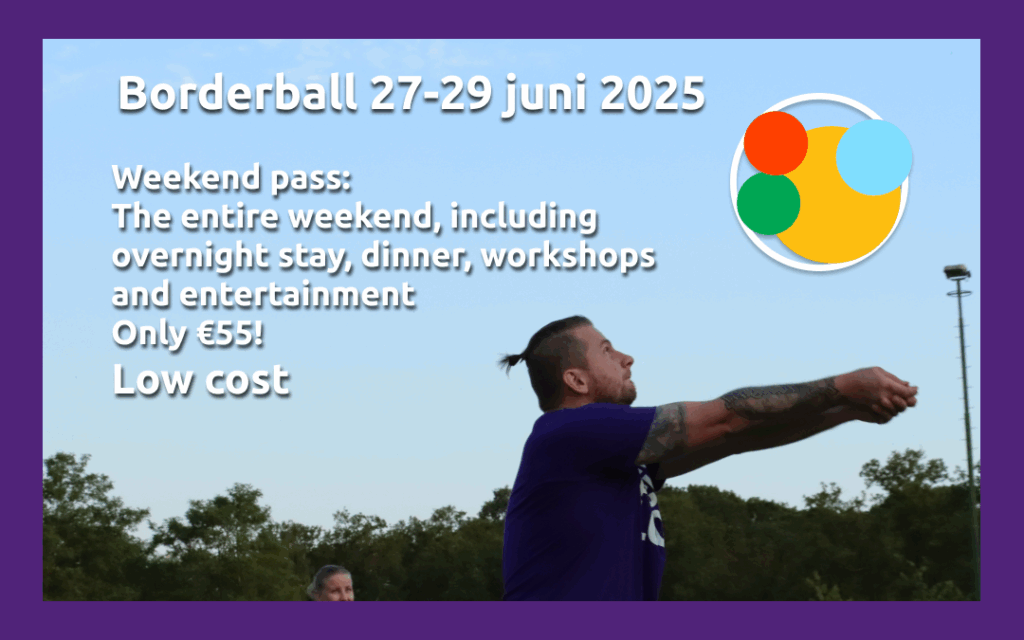 Borderball 27-29 juni 2025

Weekend pass:
The entire weekend, including overnight stay, dinner, workshops and entertainment
Only €55!
Low cost